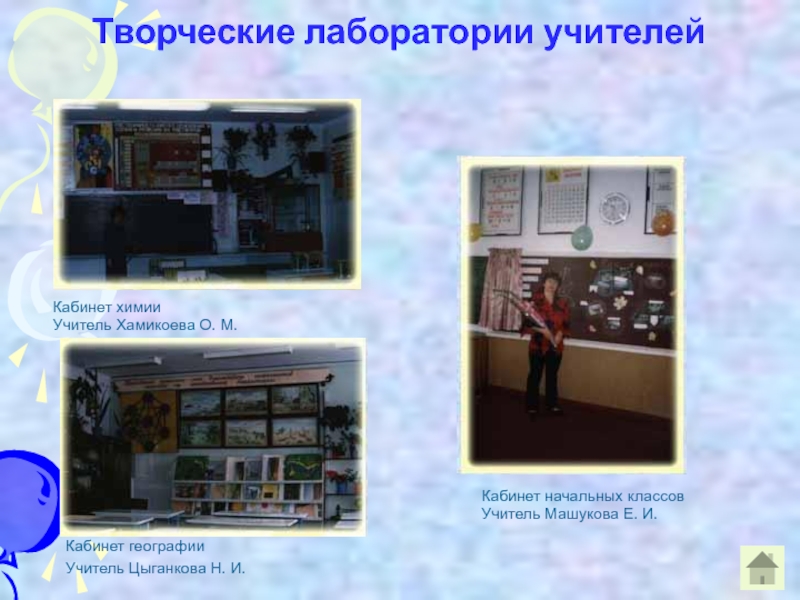 Творческие лаборатории учителей

Кабинет химии
Учитель Хамикоева О. М.

Кабинет географии
Учитель Цыганкова Н. И.

Кабинет начальных классов
Учитель Машукова Е. И.